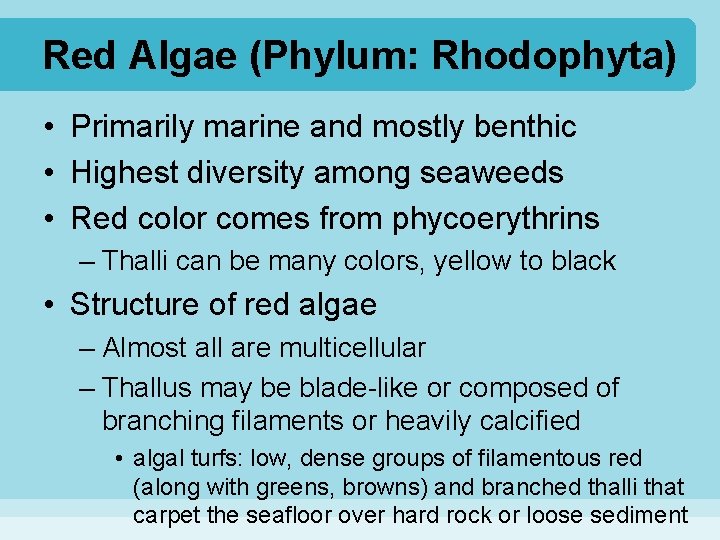 Red Algae (Phylum: Rhodophyta)

• Primarily marine and mostly benthic
• Highest diversity among seaweeds
• Red color comes from phycoerythrins
– Thalli can be many colors, yellow to black
• Structure of red algae
– Almost all are multicellular
– Thallus may be blade-like or composed of branching filaments or heavily calcified
• algal turfs: low, dense groups of filamentous red (along with greens, browns) and branched thalli that carpet the seafloor over hard rock or loose sediment